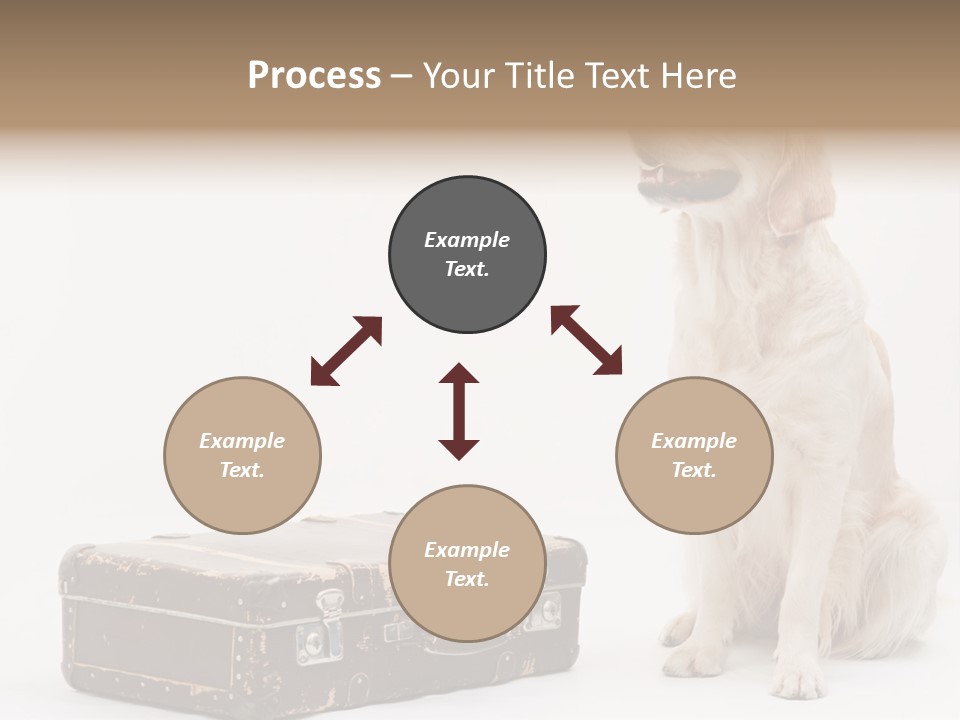 Process – Your Title Text Here

Example Text.

Example Text.

Example Text.

Example Text.